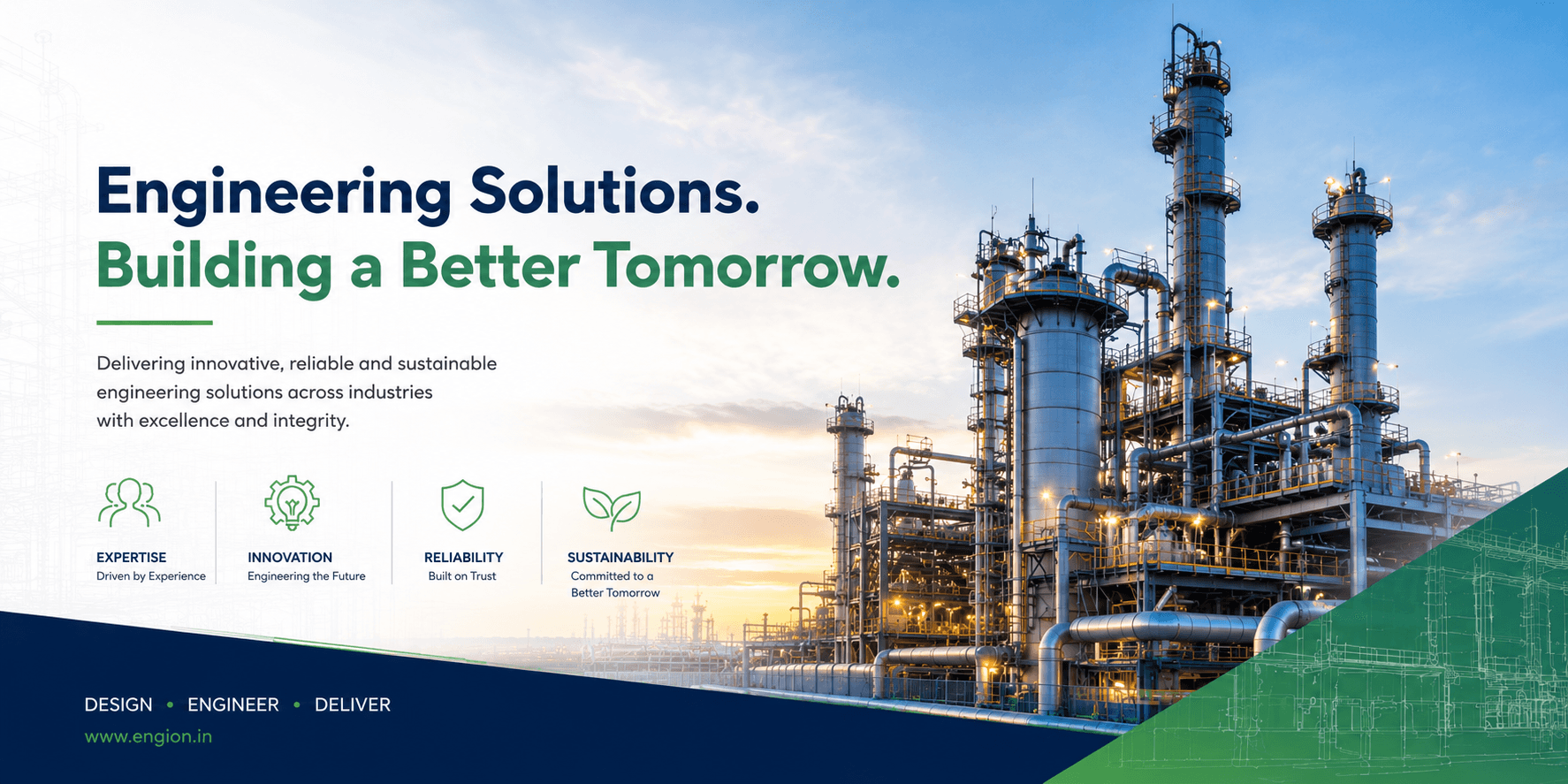 Engineering Solutions.
Building a Better Tomorrow.

Delivering innovative, reliable and sustainable engineering solutions across industries with excellence and integrity.

EXPERTISE
Driven by Experience

INNOVATION
Engineering the Future

RELIABILITY
Built on Trust

SUSTAINABILITY
Committed to a Better Tomorrow

DESIGN • ENGINEER • DELIVER
www.engion.in